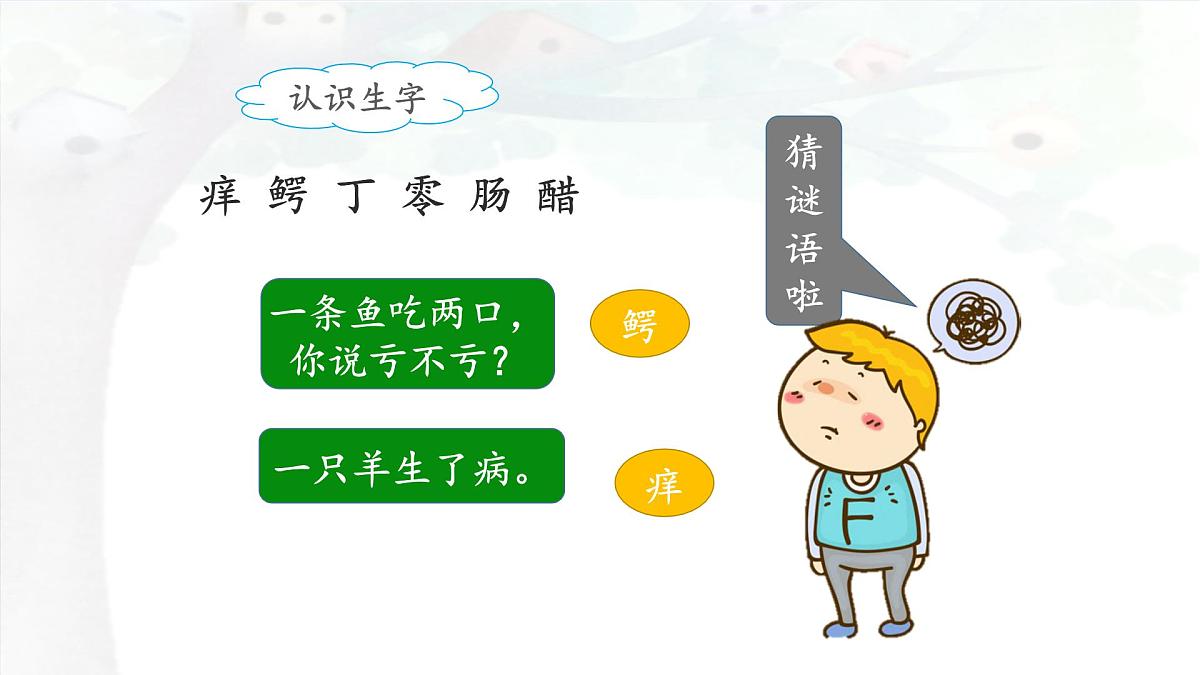 认识生字

痒 鳄 丁 零 肠 醋

猜谜语啦

一条鱼吃两口，你说亏不亏？

鳄

一只羊生了病。

痒

F